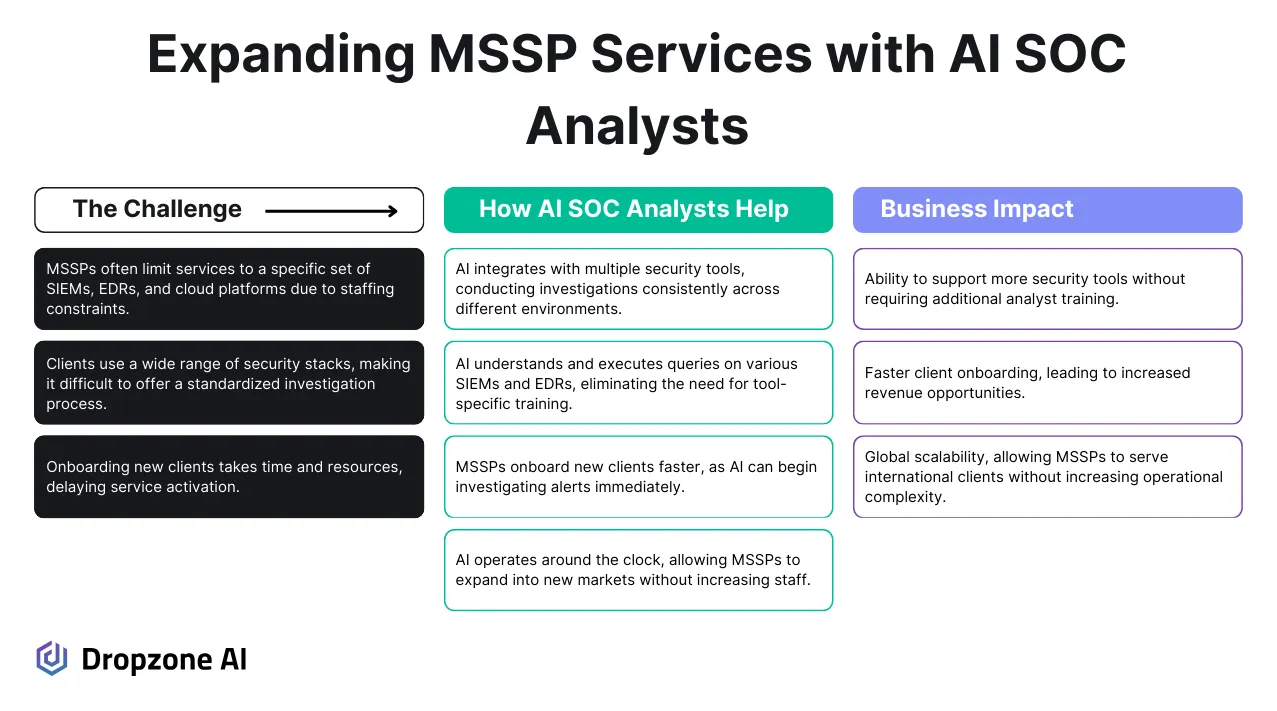 Expanding MSSP Services with AI SOC Analysts

The Challenge

MSSPs often limit services to a specific set of SIEMs, EDRs, and cloud platforms due to staffing constraints.

Clients use a wide range of security stacks, making it difficult to offer a standardized investigation process.

Onboarding new clients takes time and resources, delaying service activation.

How AI SOC Analysts Help

AI integrates with multiple security tools, conducting investigations consistently across different environments.

AI understands and executes queries on various SIEMs and EDRs, eliminating the need for tool-specific training.

MSSPs onboard new clients faster, as AI can begin investigating alerts immediately.

AI operates around the clock, allowing MSSPs to expand into new markets without increasing staff.

Business Impact

Ability to support more security tools without requiring additional analyst training.

Faster client onboarding, leading to increased revenue opportunities.

Global scalability, allowing MSSPs to serve international clients without increasing operational complexity.

Dropzone AI